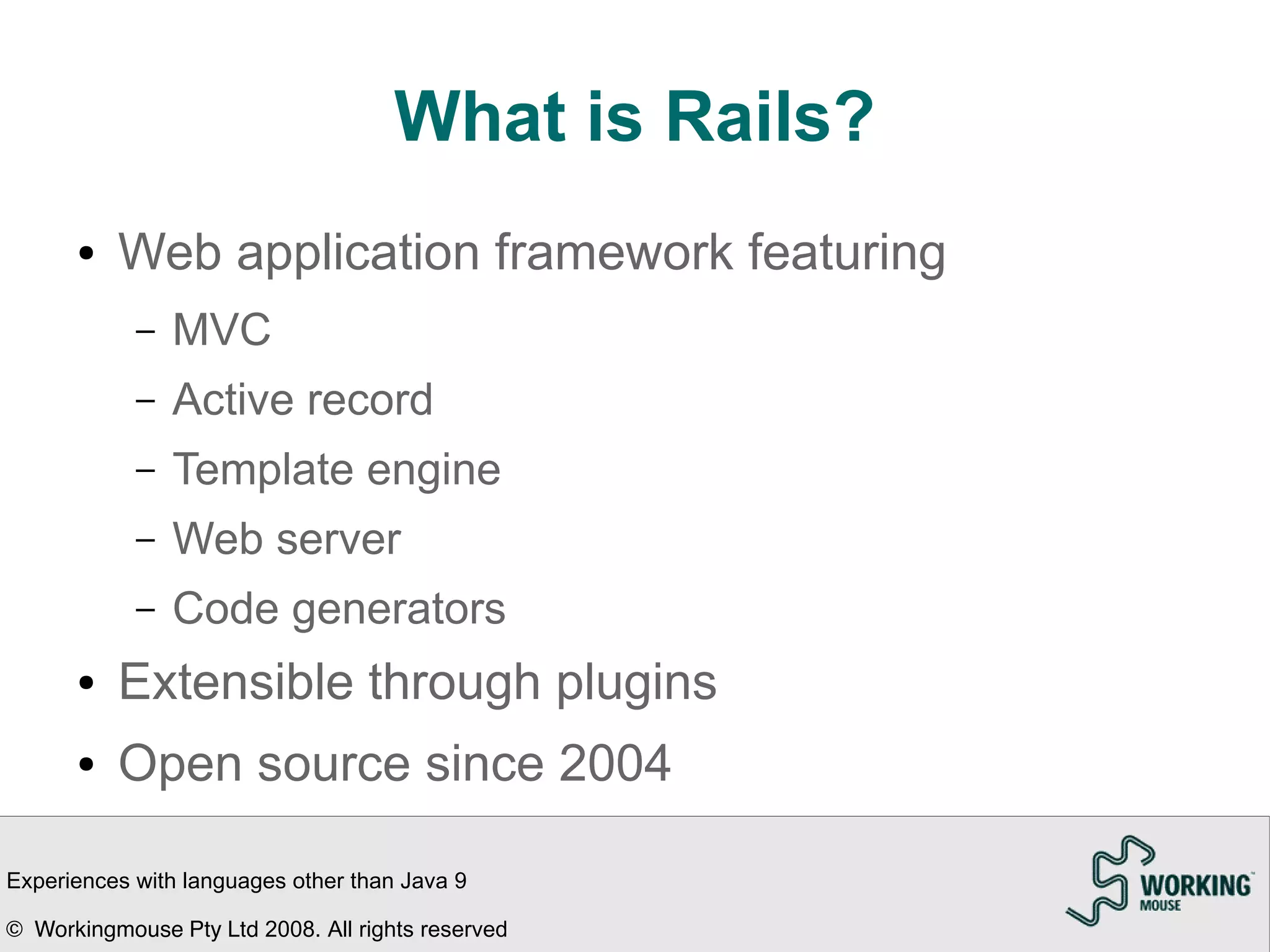 What is Rails?

• Web application framework featuring
– MVC
– Active record
– Template engine
– Web server
– Code generators
• Extensible through plugins
• Open source since 2004

Experiences with languages other than Java 9

© Workingmouse Pty Ltd 2008. All rights reserved

WORKING MOUSE